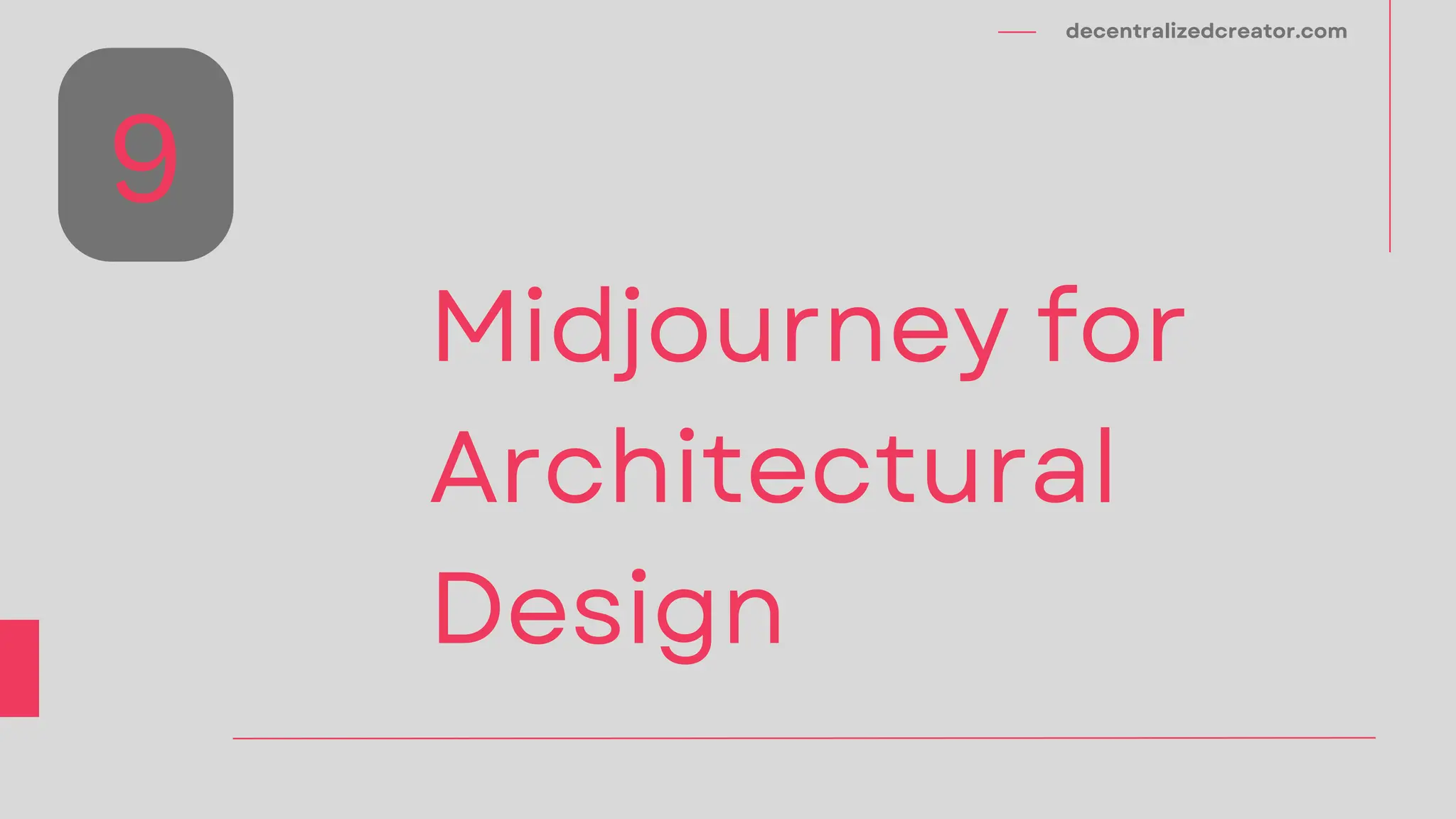 decentralizedcreator.com

9

Midjourney for Architectural Design